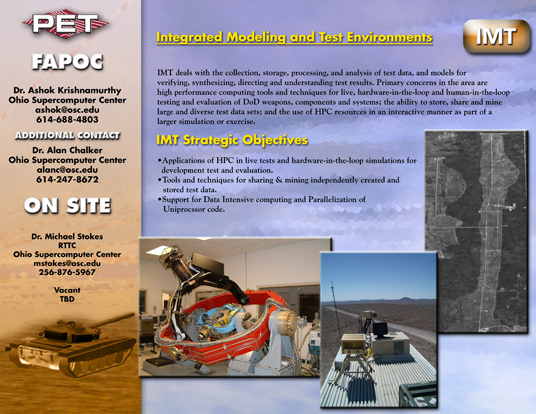 PET

FAPOC

Dr. Ashok Krishnamurthy
Ohio Supercomputer Center
ashok@osc.edu
614-688-4803

ADDITIONAL CONTACT

Dr. Alan Chalker
Ohio Supercomputer Center
alanc@osc.edu
614-247-8672

ON SITE

Dr. Michael Stokes
RTTC
Ohio Supercomputer Center
mstokes@osc.edu
256-876-5967

Vacant
TBD

Integrated Modeling and Test Environments

IMT

IMT deals with the collection, storage, processing, and analysis of test data, and models for verifying, synthesizing, directing and understanding test results. Primary concerns in the area are high performance computing tools and techniques for live, hardware-in-the-loop and human-in-the-loop testing and evaluation of DoD weapons, components and systems; the ability to store, share and mine large and diverse test data sets; and the use of HPC resources in an interactive manner as part of a larger simulation or exercise.

IMT Strategic Objectives

•Applications of HPC in live tests and hardware-in-the-loop simulations for development test and evaluation.
•Tools and techniques for sharing & mining independently created and stored test data.
•Support for Data Intensive computing and Parallelization of Uniprocssor code.